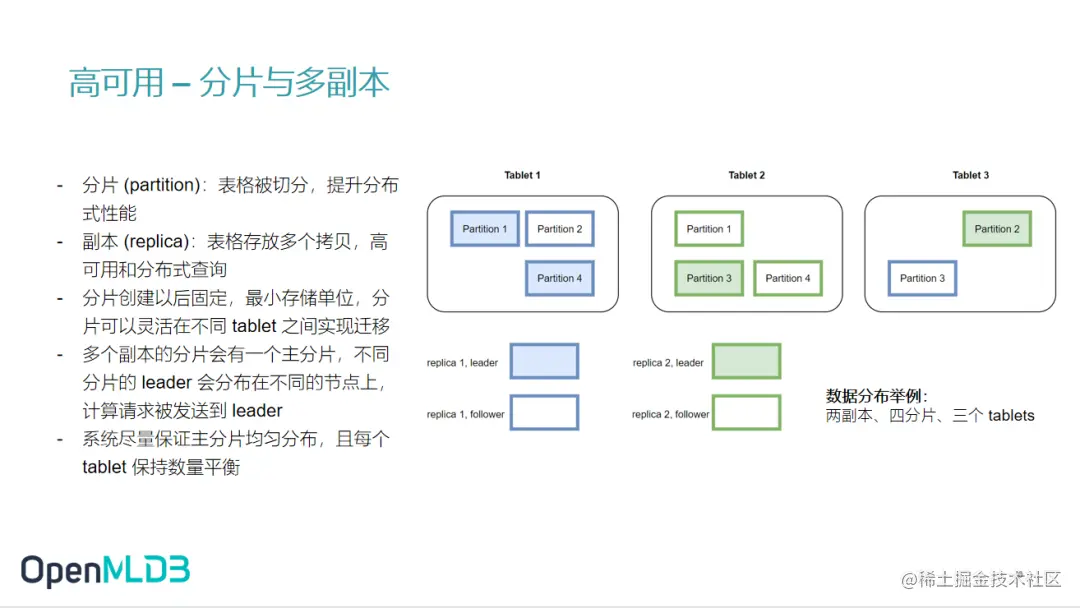 高可用 – 分片与多副本

- 分片 (partition)：表格被切分，提升分布式性能
- 副本 (replica)：表格存放多个拷贝，高可用和分布式查询
- 分片创建以后固定，最小存储单位，分片可以灵活在不同 tablet 之间实现迁移
- 多个副本的分片会有一个主分片，不同分片的 leader 会分布在不同的节点上，计算请求被发送到 leader
- 系统尽量保证主分片均匀分布，且每个 tablet 保持数量平衡

Tablet 1
Partition 1
Partition 2
Partition 4

Tablet 2
Partition 1
Partition 3
Partition 4

Tablet 3
Partition 2
Partition 3

replica 1, leader
replica 1, follower
replica 2, leader
replica 2, follower

数据分布举例：
两副本、四分片、三个 tablets

OpenMLDB

@稀土掘金技术社区